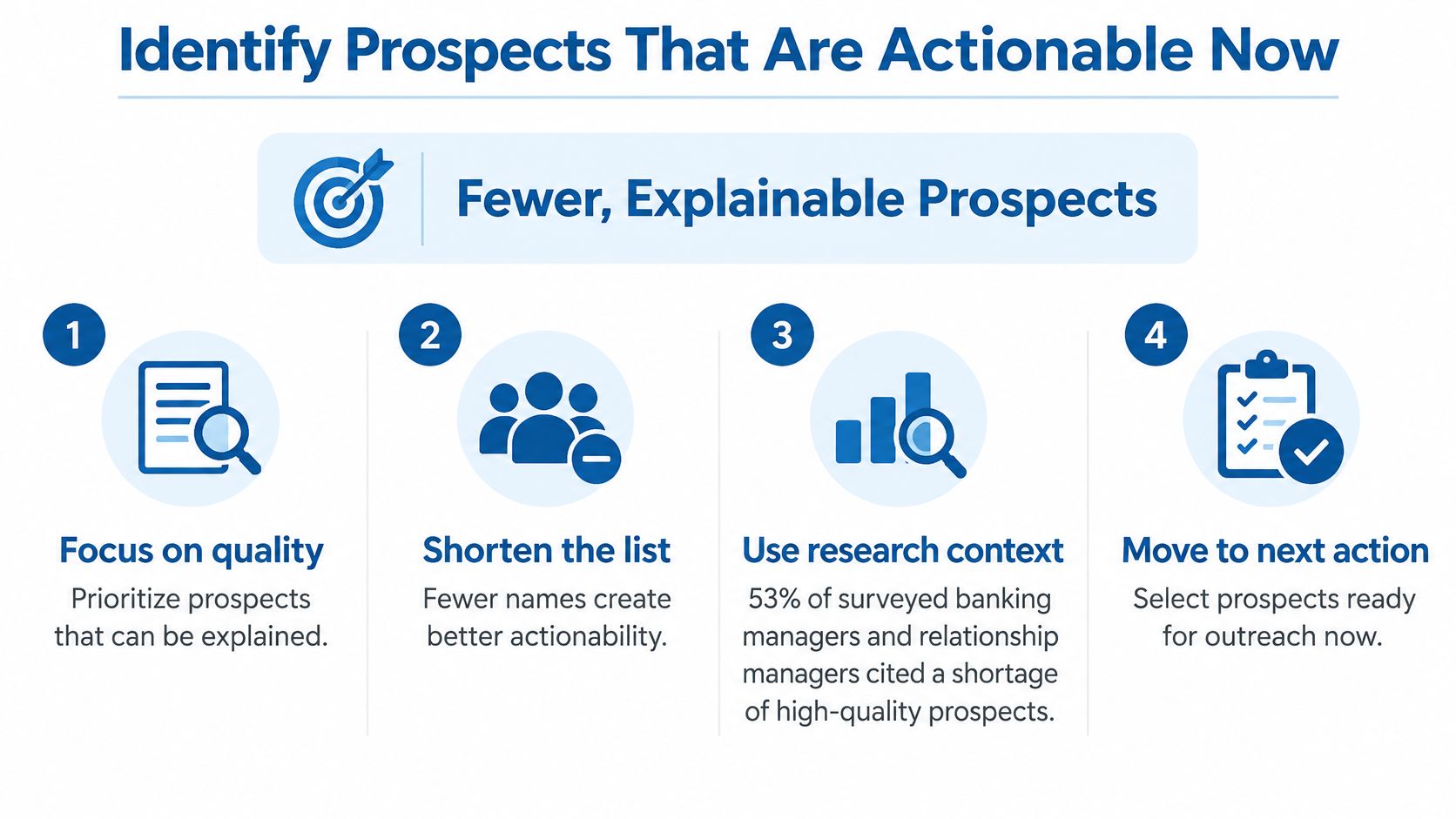 Identify Prospects That Are Actionable Now

Fewer, Explainable Prospects

1

Focus on quality

Prioritize prospects that can be explained.

2

Shorten the list

Fewer names create better actionability.

3

Use research context

53% of surveyed banking managers and relationship managers cited a shortage of high-quality prospects.

4

Move to next action

Select prospects ready for outreach now.